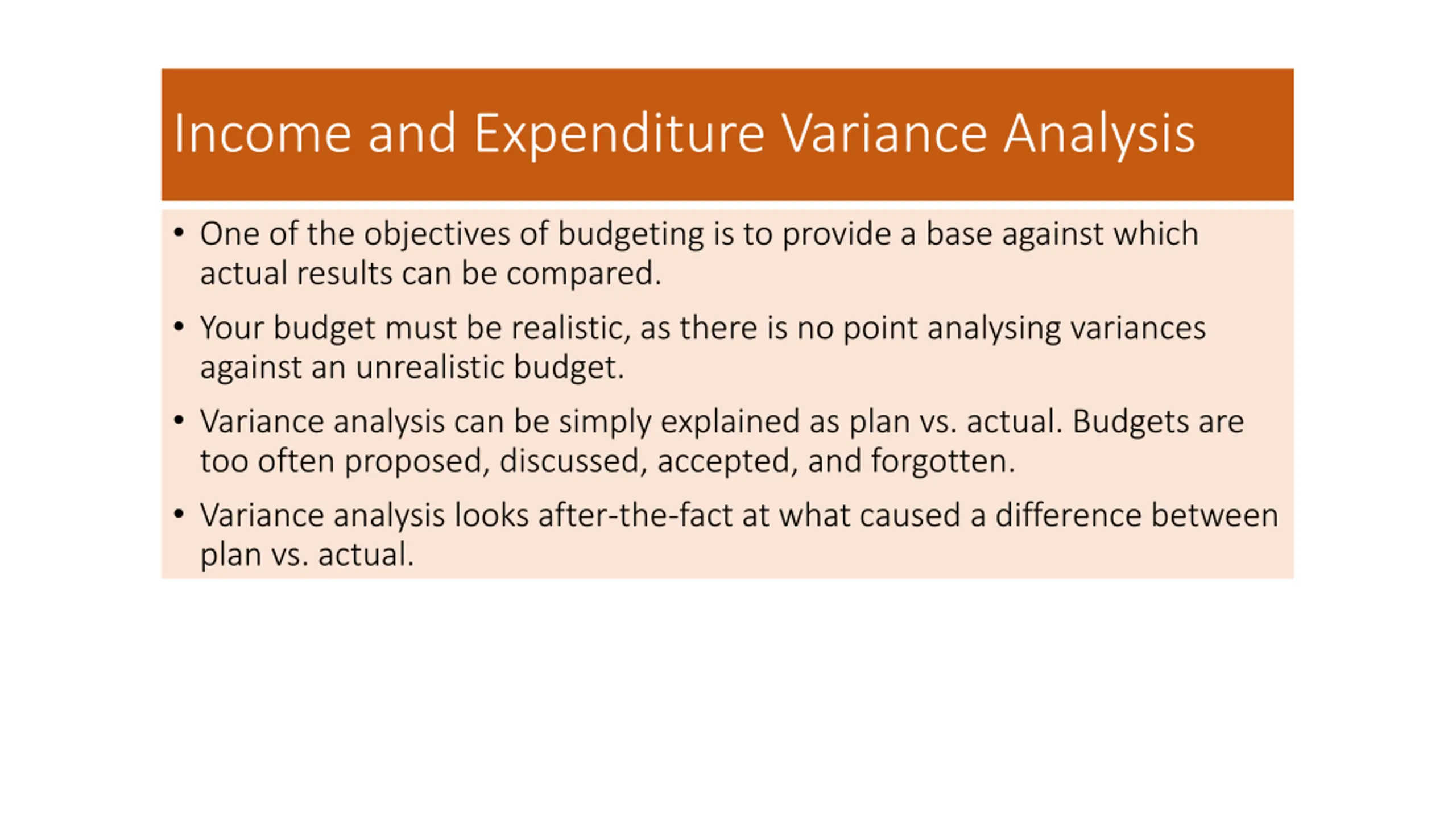 Income and Expenditure Variance Analysis

• One of the objectives of budgeting is to provide a base against which actual results can be compared.

• Your budget must be realistic, as there is no point analysing variances against an unrealistic budget.

• Variance analysis can be simply explained as plan vs. actual. Budgets are too often proposed, discussed, accepted, and forgotten.

• Variance analysis looks after-the-fact at what caused a difference between plan vs. actual.